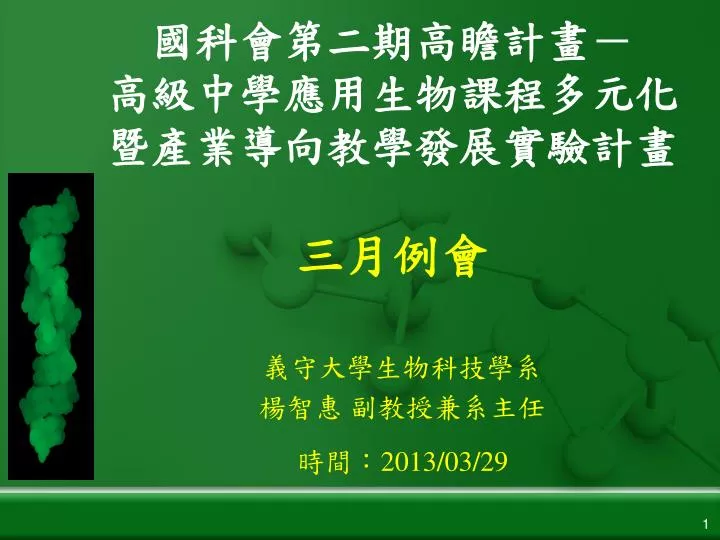 國科會第二期高瞻計畫－
高級中學應用生物課程多元化
暨產業導向教學發展實驗計畫

三月例會

義守大學生物科技學系
楊智惠 副教授兼系主任

時間：2013/03/29

1